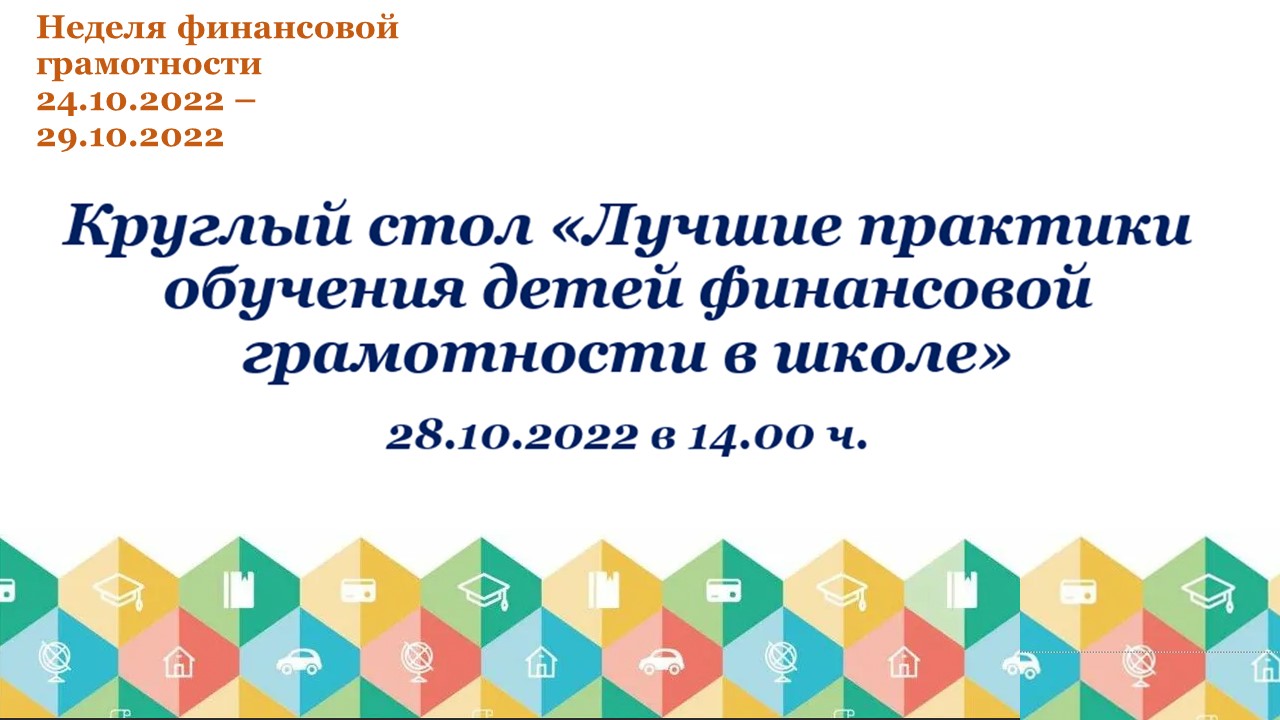 Неделя финансовой грамотности 24.10.2022 – 29.10.2022

Круглый стол «Лучшие практики обучения детей финансовой грамотности в школе»

28.10.2022 в 14.00 ч.